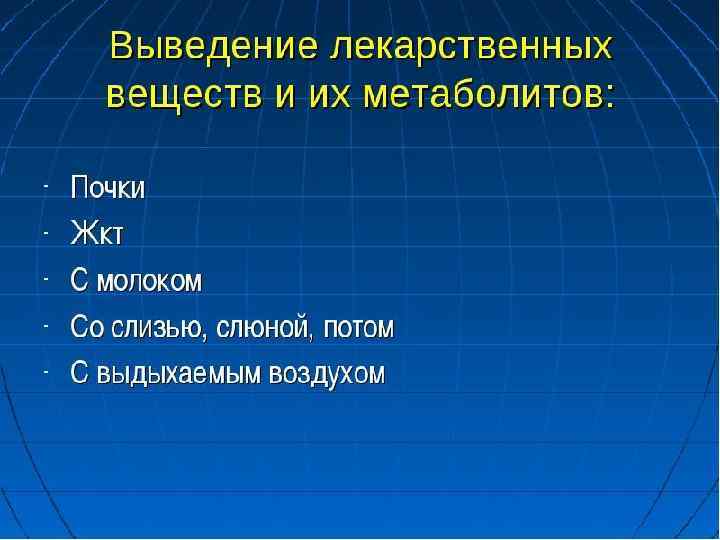 Выведение лекарственных веществ и их метаболитов:

- Почки
- Жкт
- С молоком
- Со слизью, слюной, потом
- С выдыхаемым воздухом